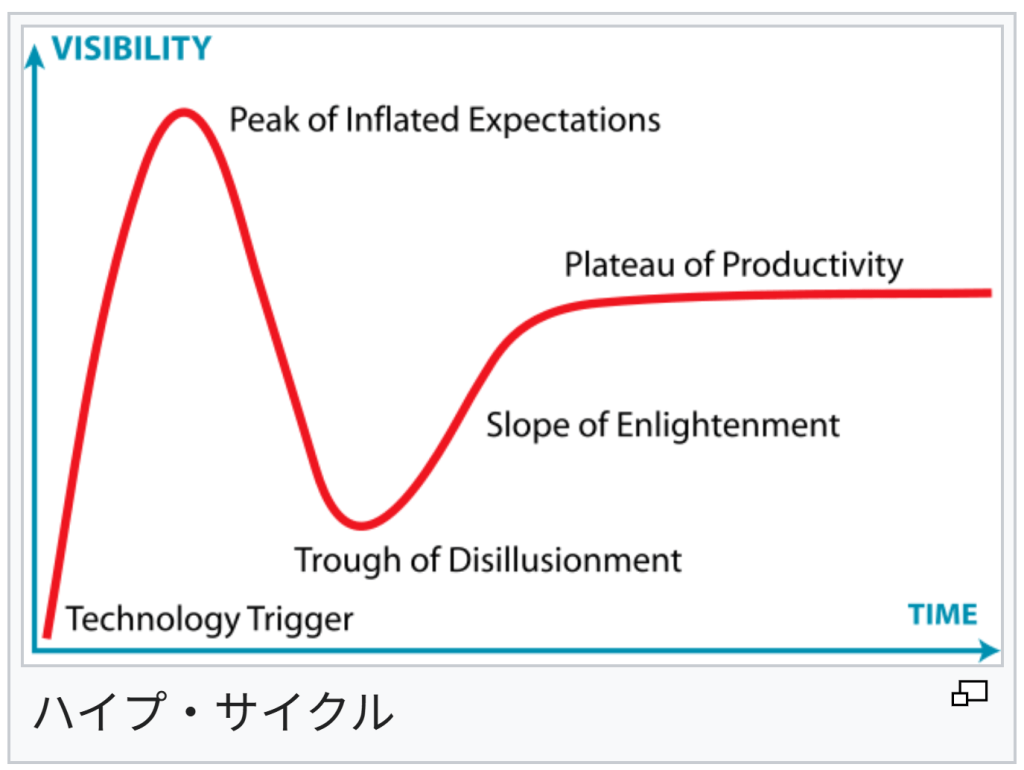 VISIBILITY

Peak of Inflated Expectations

Plateau of Productivity

Slope of Enlightenment

Trough of Disillusionment

Technology Trigger

TIME

ハイプ・サイクル